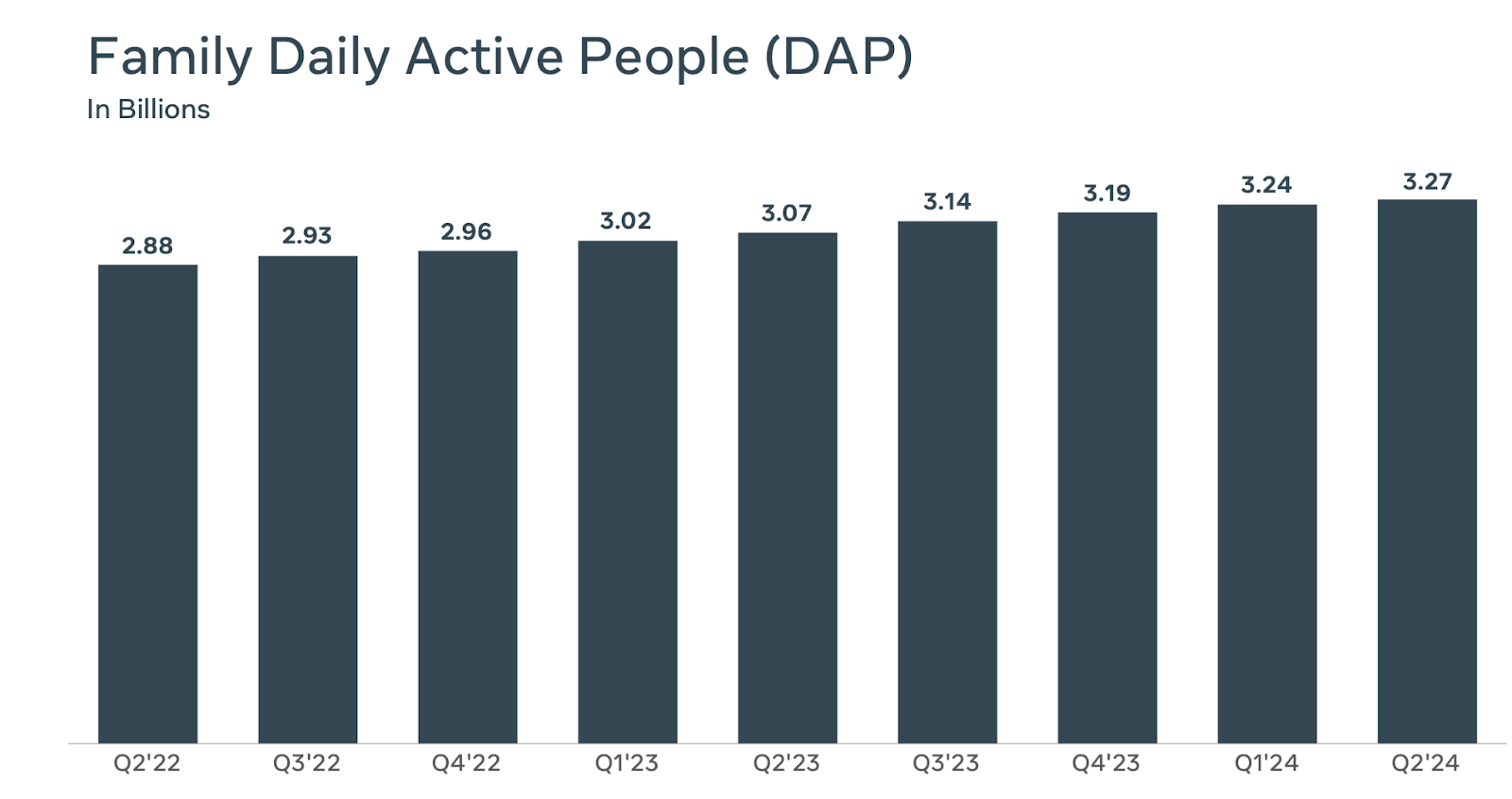 Family Daily Active People (DAP)
In Billions

2.88
2.93
2.96
3.02
3.07
3.14
3.19
3.24
3.27

Q2'22
Q3'22
Q4'22
Q1'23
Q2'23
Q3'23
Q4'23
Q1'24
Q2'24